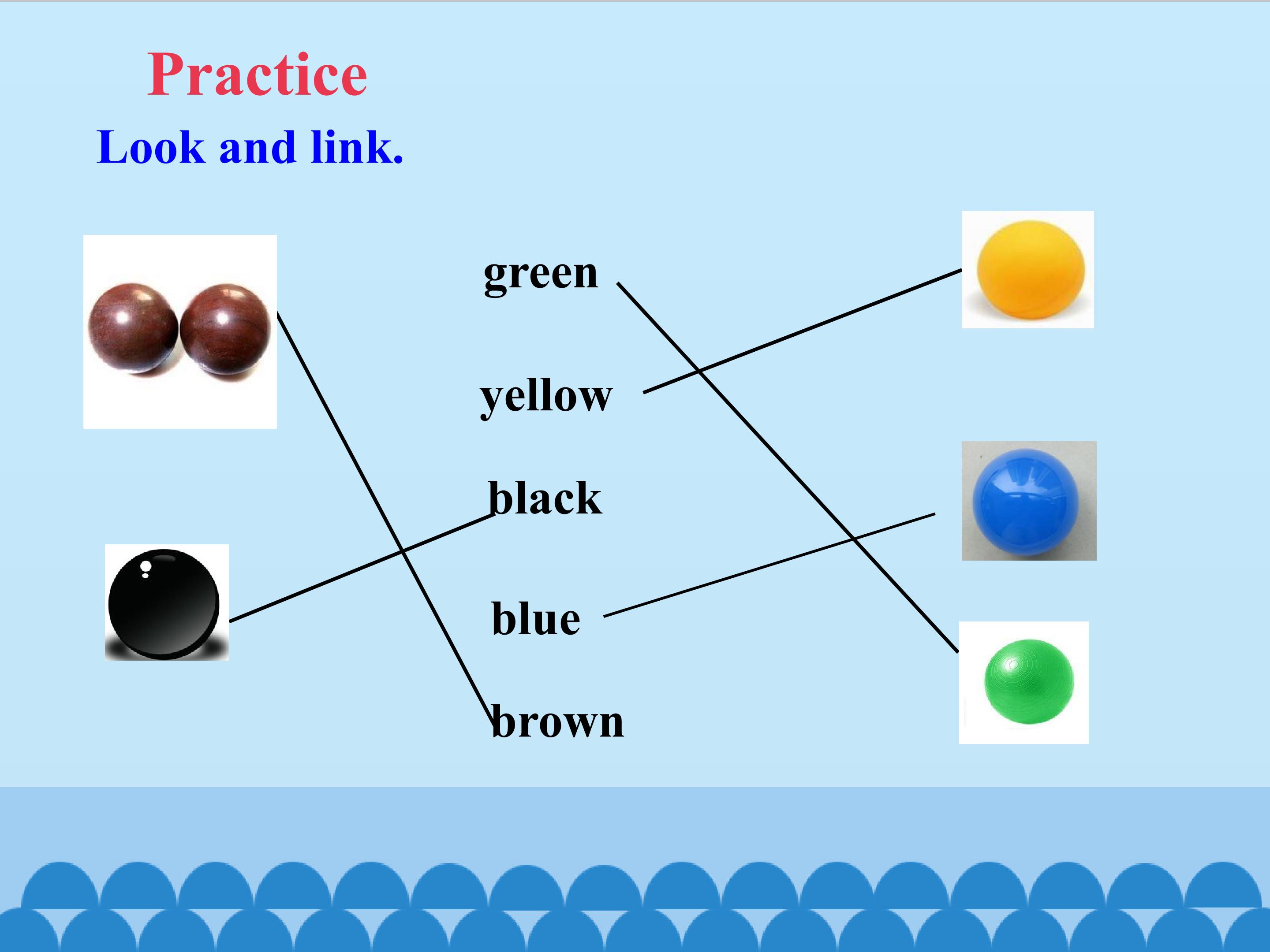 Practice
Look and link.

green

yellow

black

blue

brown